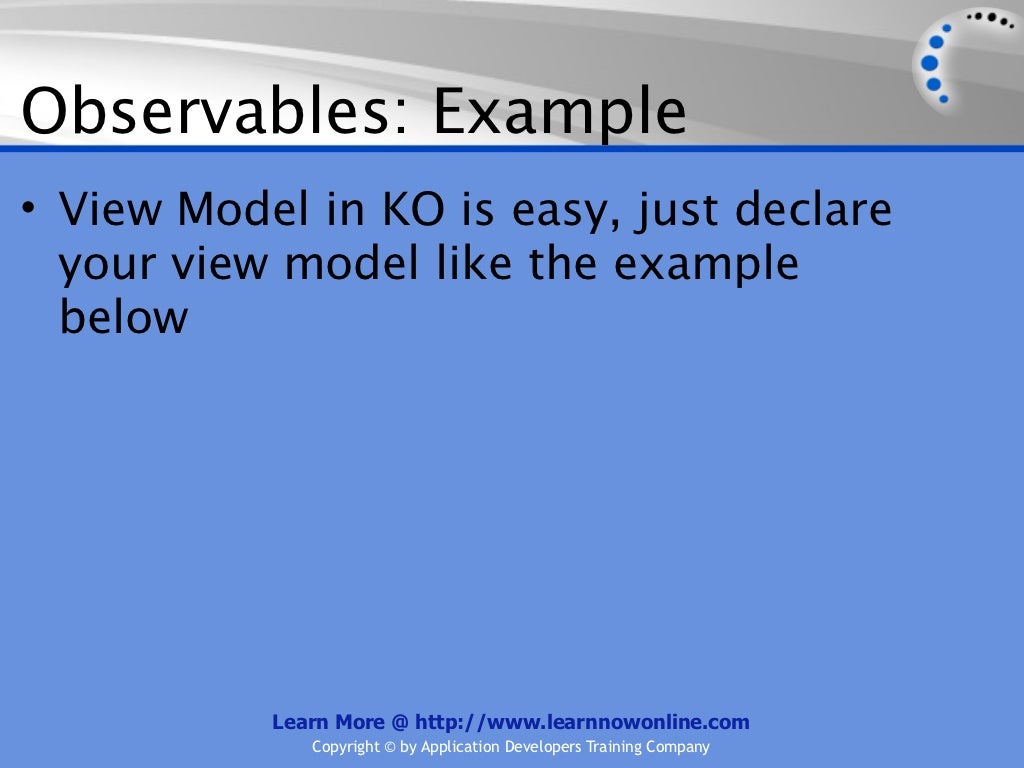 Observables: Example

• View Model in KO is easy, just declare your view model like the example below

Learn More @ http://www.learnnowonline.com
Copyright © by Application Developers Training Company